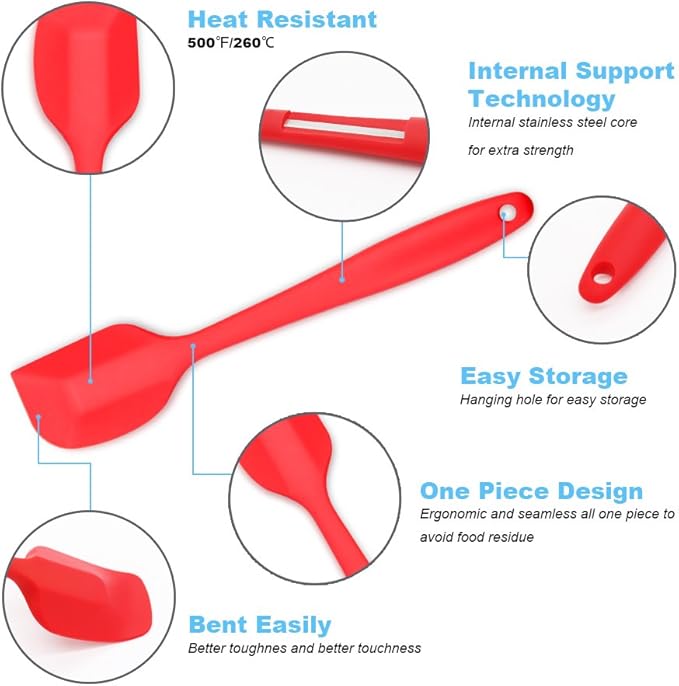 Heat Resistant
500℉/260℃

Internal Support Technology
Internal stainless steel core for extra strength

Easy Storage
Hanging hole for easy storage

One Piece Design
Ergonomic and seamless all one piece to avoid food residue

Bent Easily
Better toughnes and better touchness